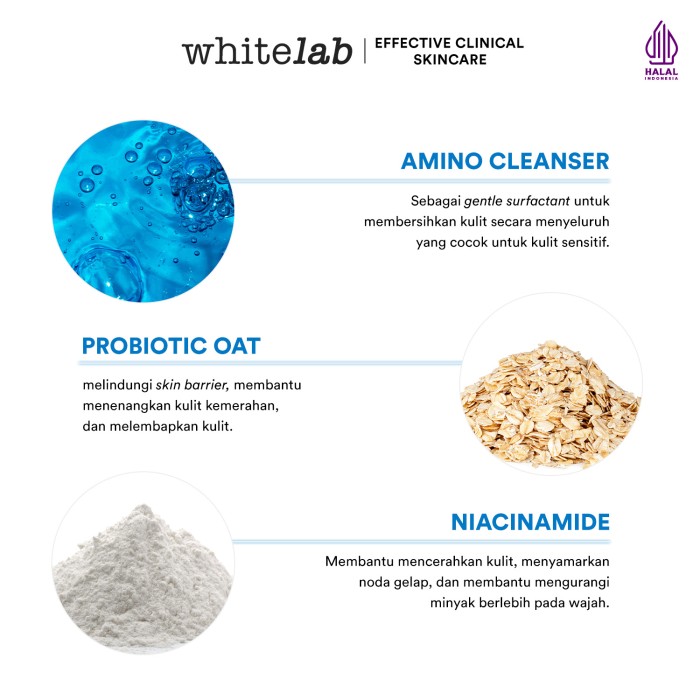 whitelab | EFFECTIVE CLINICAL SKINCARE

HALAL INDONESIA

AMINO CLEANSER

Sebagai gentle surfactant untuk membersihkan kulit secara menyeluruh yang cocok untuk kulit sensitif.

PROBIOTIC OAT

melindungi skin barrier, membantu menenangkan kulit kemerahan, dan melembapkan kulit.

NIACINAMIDE

Membantu mencerahkan kulit, menyamarkan noda gelap, dan membantu mengurangi minyak berlebih pada wajah.